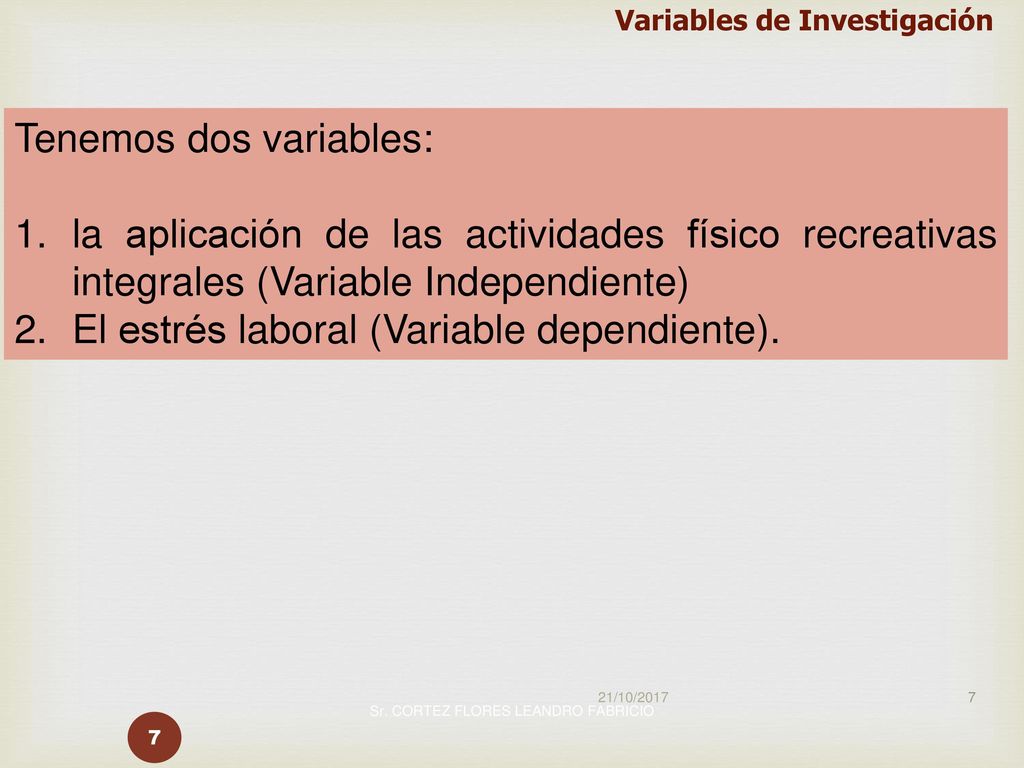 Variables de Investigación

Tenemos dos variables:

1. la aplicación de las actividades físico recreativas integrales (Variable Independiente)
2. El estrés laboral (Variable dependiente).

21/10/2017

7

Sr. CORTEZ FLORES LEANDRO FABRICIO

7